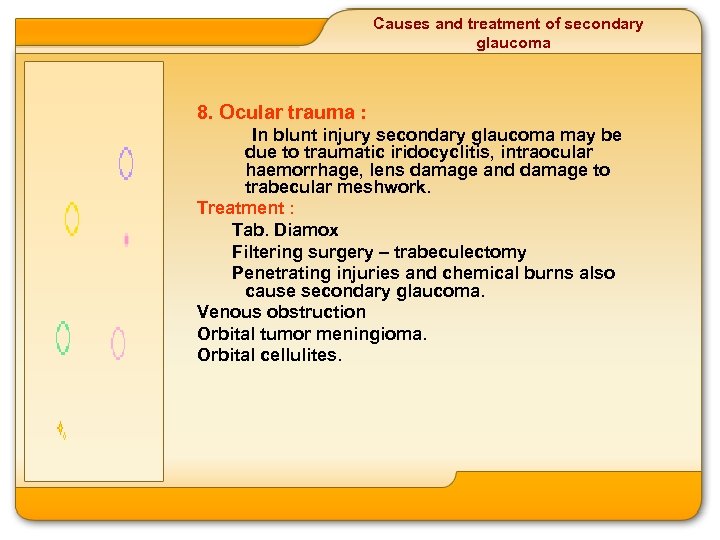 Causes and treatment of secondary glaucoma

8. Ocular trauma :

In blunt injury secondary glaucoma may be due to traumatic iridocyclitis, intraocular haemorrhage, lens damage and damage to trabecular meshwork.

Treatment :

Tab. Diamox

Filtering surgery – trabeculectomy

Penetrating injuries and chemical burns also cause secondary glaucoma.

Venous obstruction

Orbital tumor meningioma.

Orbital cellulites.